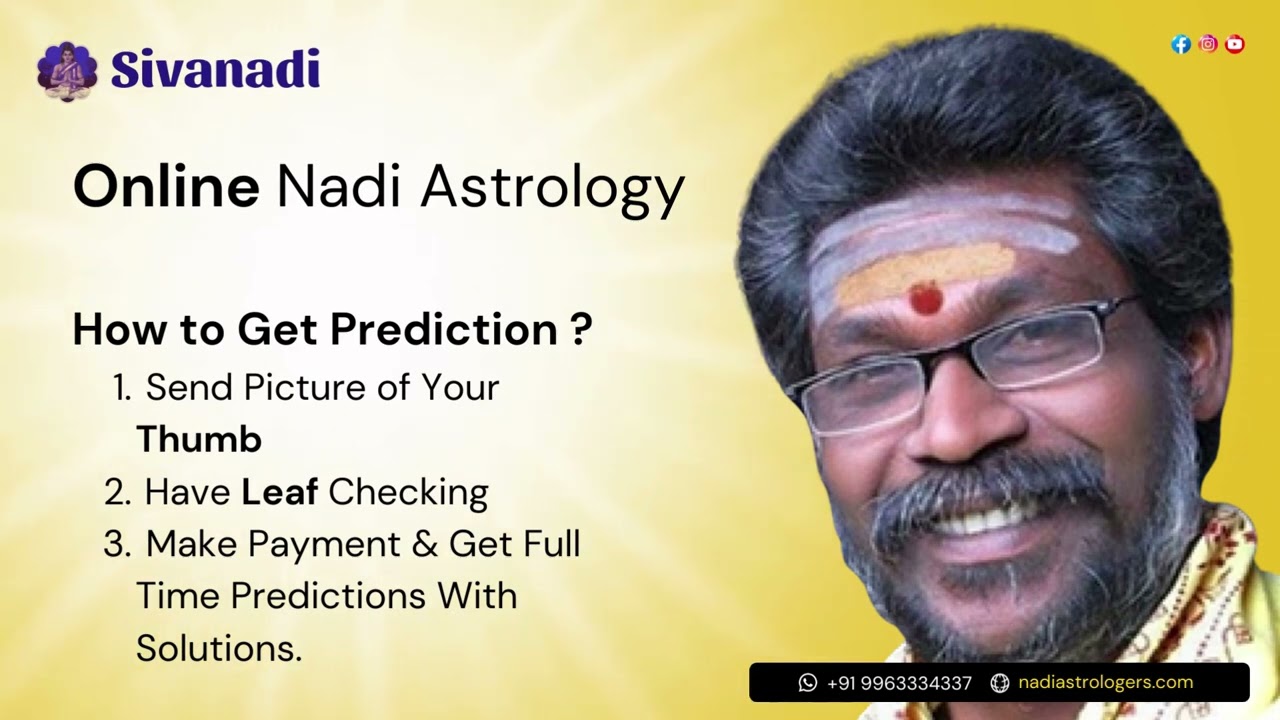 Sivanadi

Online Nadi Astrology

How to Get Prediction ?

1. Send Picture of Your Thumb
2. Have Leaf Checking
3. Make Payment & Get Full Time Predictions With Solutions.

+91 9963334337 nadiastrologers.com